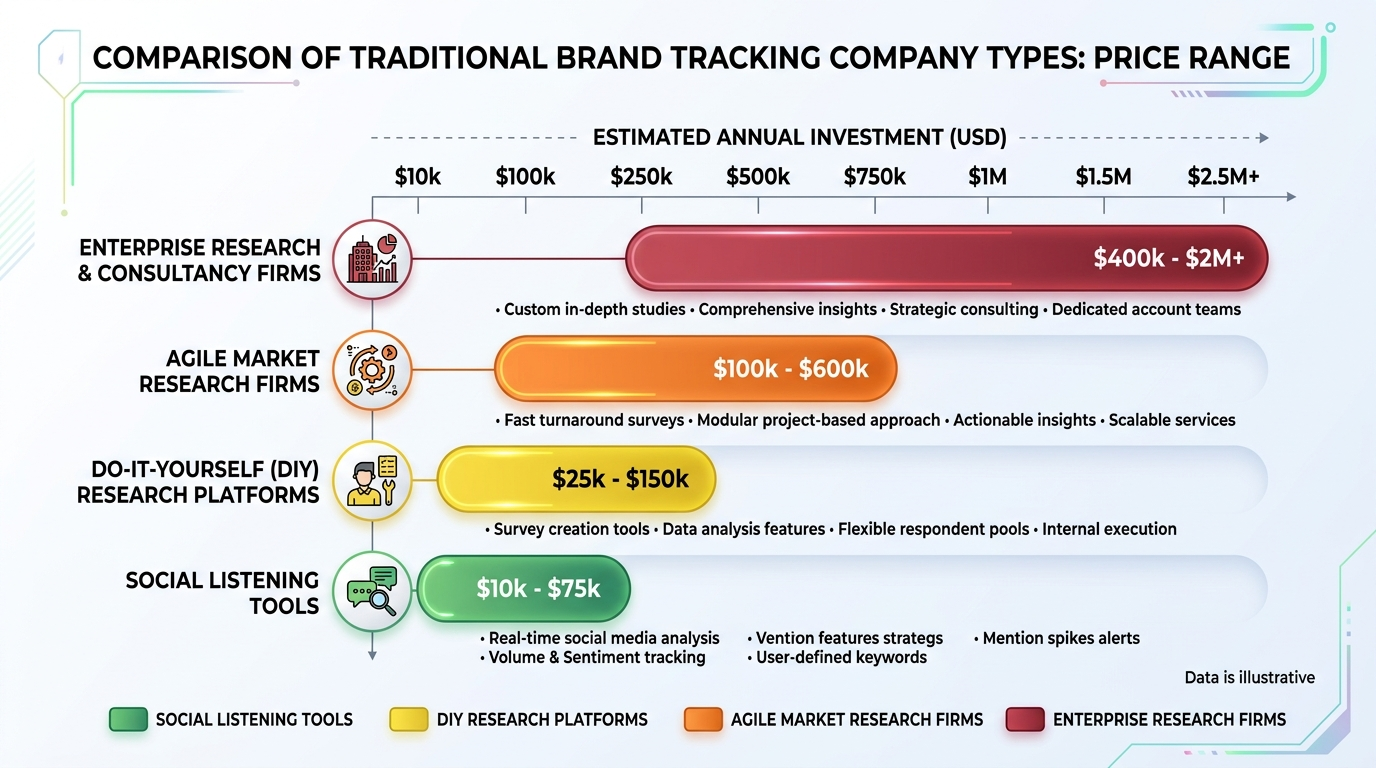 COMPARISON OF TRADITIONAL BRAND TRACKING COMPANY TYPES: PRICE RANGE

ESTIMATED ANNUAL INVESTMENT (USD)

$10k $100k $250k $500k $750k $1M $1.5M $2.5M+

ENTERPRISE RESEARCH & CONSULTANCY FIRMS

$400k - $2M+

• Custom in-depth studies • Comprehensive insights • Strategic consulting • Dedicated account teams

AGILE MARKET RESEARCH FIRMS

$100k - $600k

• Fast turnaround surveys • Modular project-based approach • Actionable insights • Scalable services

DO-IT-YOURSELF (DIY) RESEARCH PLATFORMS

$25k - $150k

• Survey creation tools • Data analysis features • Flexible respondent pools • Internal execution

SOCIAL LISTENING TOOLS

$10k - $75k

• Real-time social media analysis • Volume & Sentiment tracking • Vention features strategs • User-defined keywords • Mention spikes alerts

Data is illustrative

SOCIAL LISTENING TOOLS DIY RESEARCH PLATFORMS AGILE MARKET RESEARCH FIRMS ENTERPRISE RESEARCH FIRMS